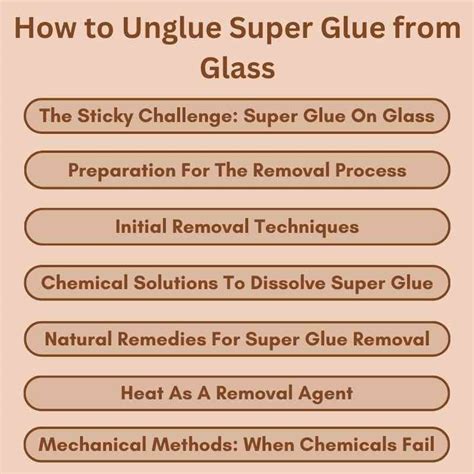 How to Unglue Super Glue from Glass

The Sticky Challenge: Super Glue On Glass

Preparation For The Removal Process

Initial Removal Techniques

Chemical Solutions To Dissolve Super Glue

Natural Remedies For Super Glue Removal

Heat As A Removal Agent

Mechanical Methods: When Chemicals Fail